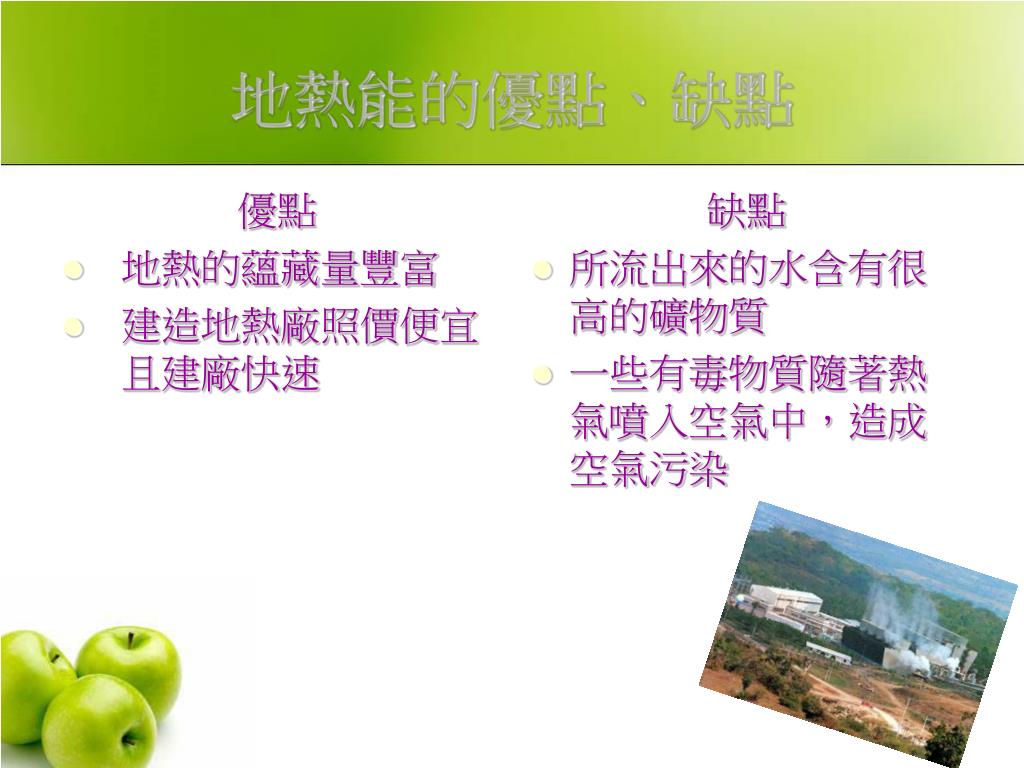 地熱能的優點、缺點

優點

- 地熱的蘊藏量豐富
- 建造地熱廠照價便宜且建廠快速

缺點

- 所流出來的水含有很高的礦物質
- 一些有毒物質隨著熱氣噴入空氣中，造成空氣污染